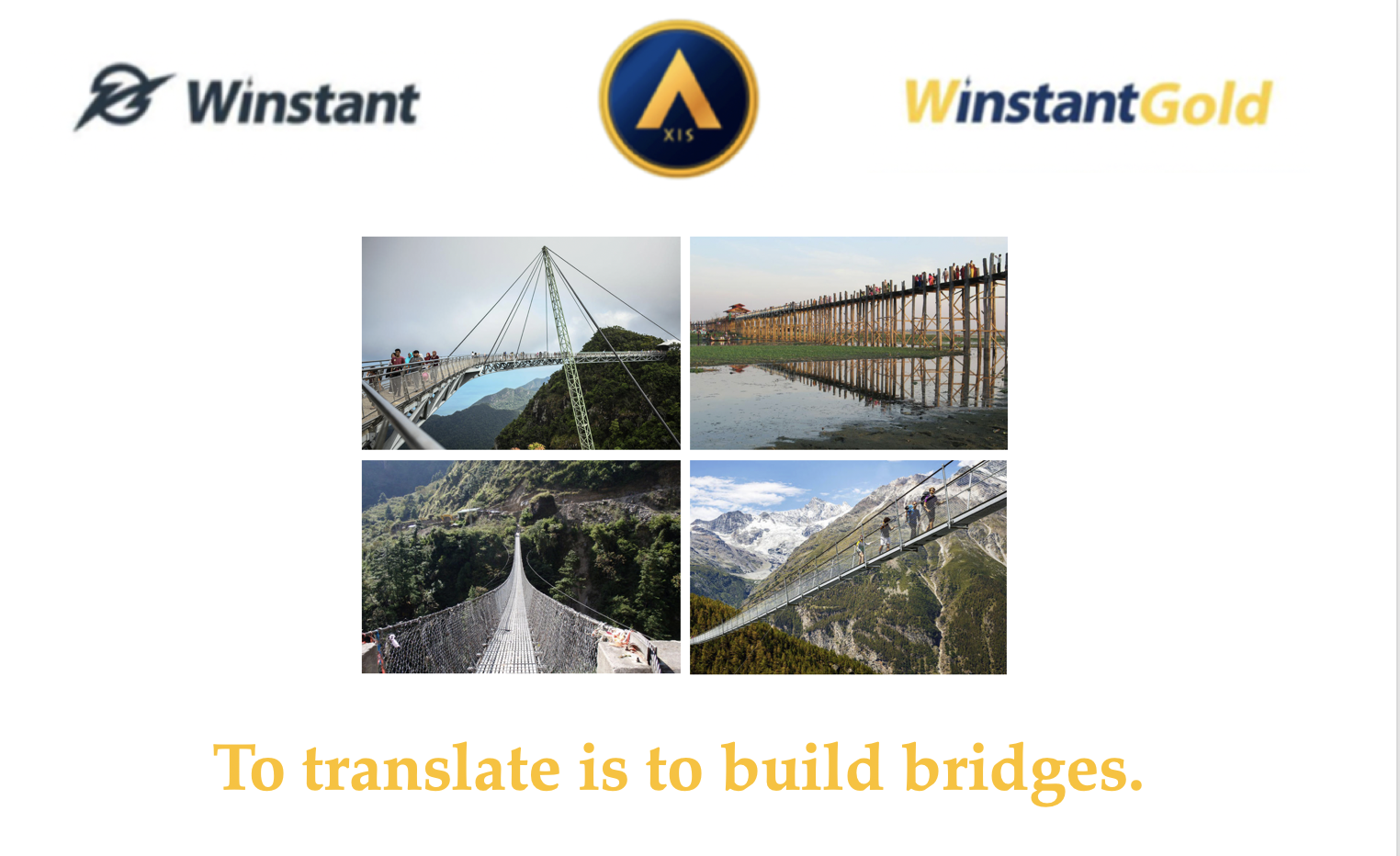 Winstant

XIS

WinstantGold

To translate is to build bridges.